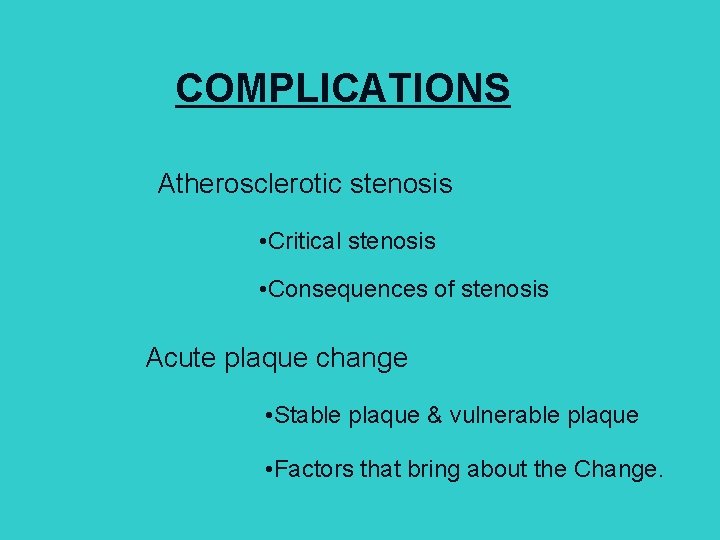 COMPLICATIONS

Atherosclerotic stenosis

•Critical stenosis

•Consequences of stenosis

Acute plaque change

•Stable plaque & vulnerable plaque

•Factors that bring about the Change.